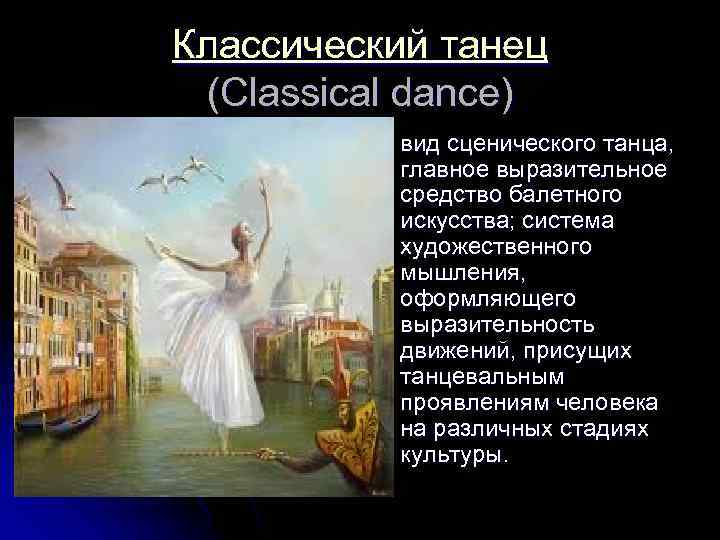 Классический танец
(Classical dance)

вид сценического танца, главное выразительное средство балетного искусства; система художественного мышления, оформляющего выразительность движений, присущих танцевальным проявлениям человека на различных стадиях культуры.